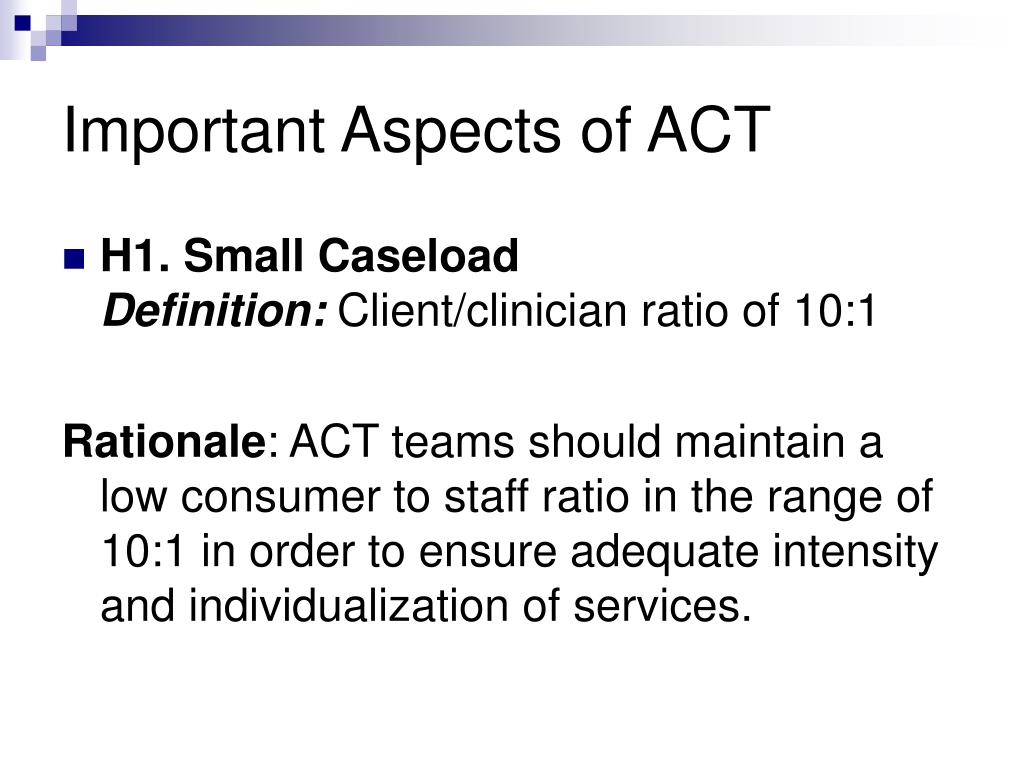 Important Aspects of ACT

H1. Small Caseload
Definition: Client/clinician ratio of 10:1

Rationale: ACT teams should maintain a low consumer to staff ratio in the range of 10:1 in order to ensure adequate intensity and individualization of services.